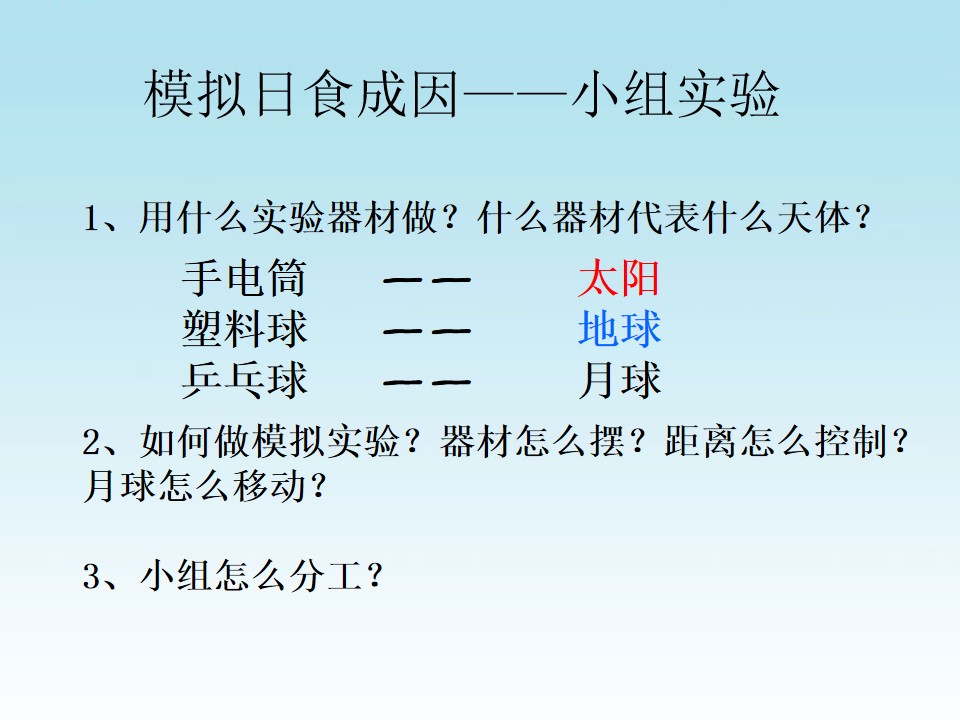 模拟日食成因——小组实验

1、用什么实验器材做？什么器材代表什么天体？

手电筒 —— 太阳
塑料球 —— 地球
乒乓球 —— 月球

2、如何做模拟实验？器材怎么摆？距离怎么控制？月球怎么移动？

3、小组怎么分工？